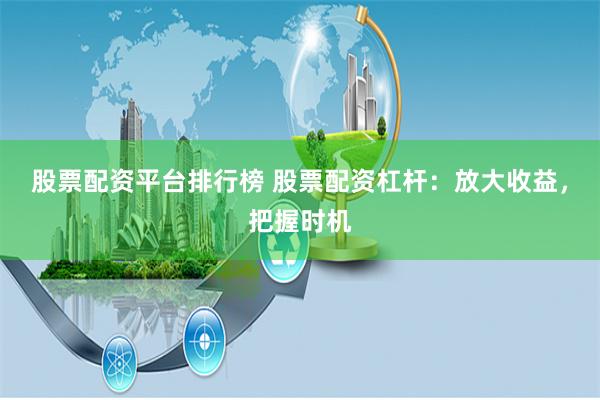 股票配资平台排行榜 股票配资杠杆：放大收益，把握时机